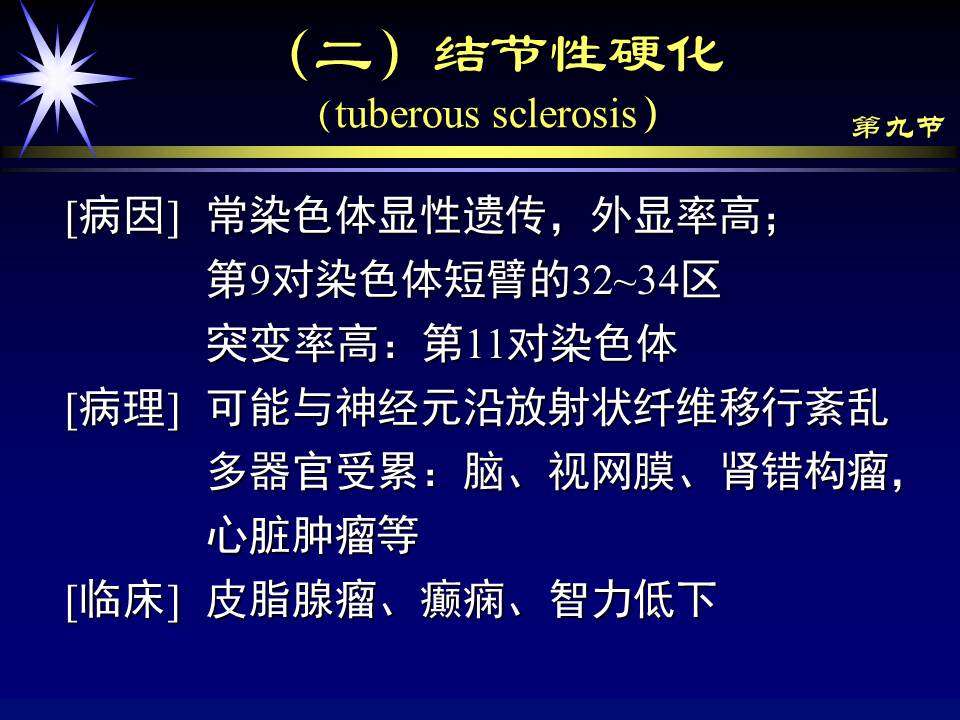 （二）结节性硬化
（tuberous sclerosis）

第九节

[病因] 常染色体显性遗传，外显率高；
第9对染色体短臂的32~34区
突变率高：第11对染色体

[病理] 可能与神经元沿放射状纤维移行紊乱
多器官受累：脑、视网膜、肾错构瘤，心脏肿瘤等

[临床] 皮脂腺瘤、癫痫、智力低下